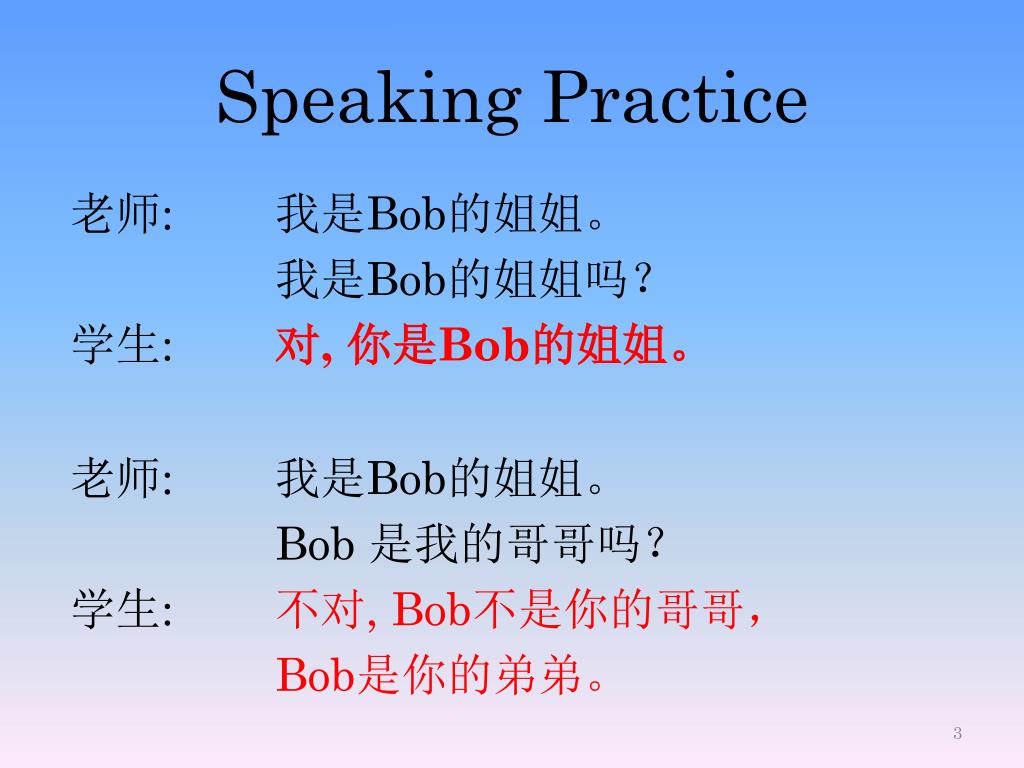 Speaking Practice

老师: 我是Bob的姐姐。
我是Bob的姐姐吗？
学生: 对, 你是Bob的姐姐。

老师: 我是Bob的姐姐。
Bob 是我的哥哥吗？
学生: 不对, Bob不是你的哥哥，
Bob是你的弟弟。

3